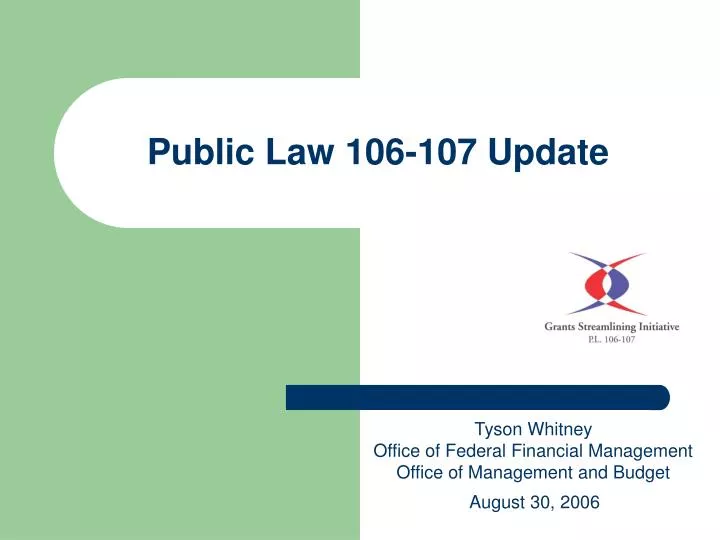 Public Law 106-107 Update

Grants Streamlining Initiative
P.L. 106-107

Tyson Whitney
Office of Federal Financial Management
Office of Management and Budget

August 30, 2006